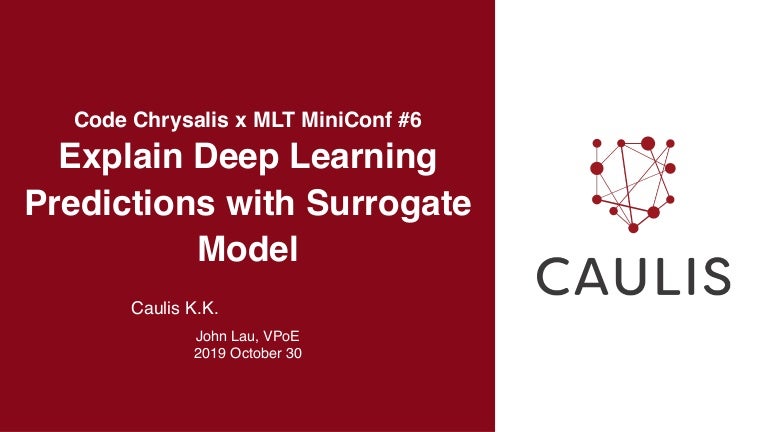 Code Chrysalis x MLT MiniConf #6

Explain Deep Learning Predictions with Surrogate Model

Caulis K.K.

John Lau, VPoE
2019 October 30

CAULIS